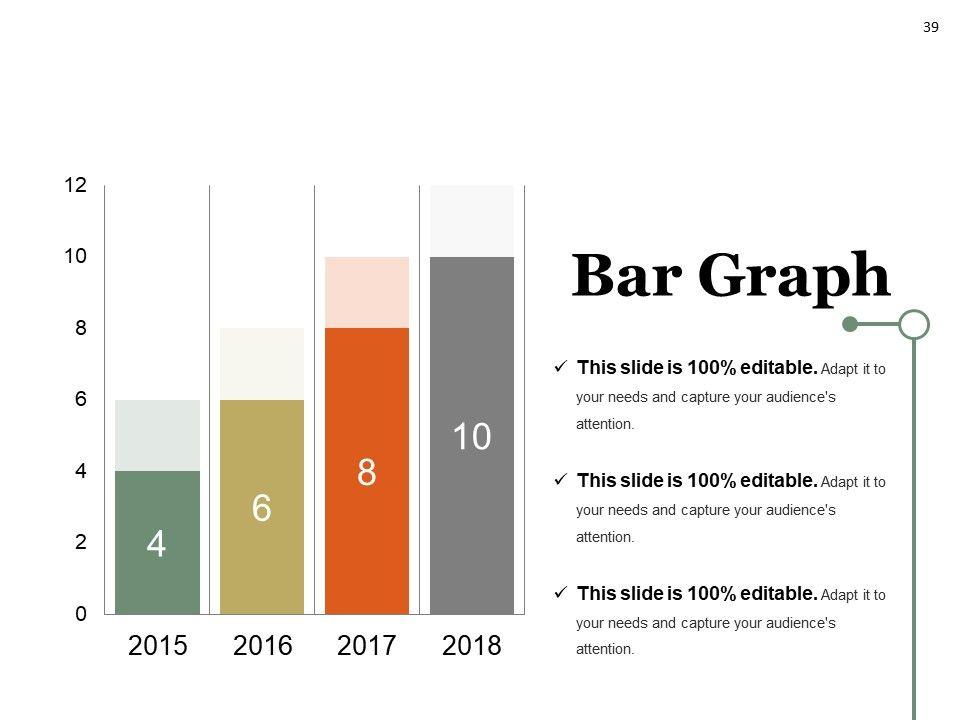 39

12
10
8
6
4
2
0

4
6
8
10

2015 2016 2017 2018

Bar Graph

✓ This slide is 100% editable. Adapt it to your needs and capture your audience's attention.

✓ This slide is 100% editable. Adapt it to your needs and capture your audience's attention.

✓ This slide is 100% editable. Adapt it to your needs and capture your audience's attention.